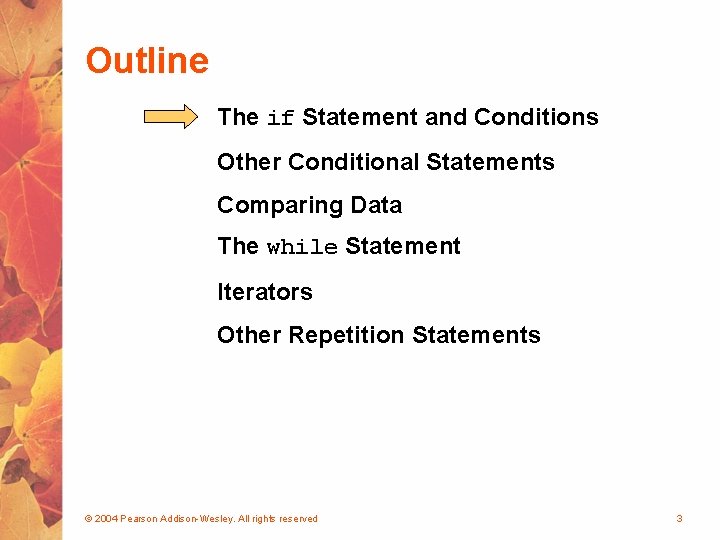 Outline

The if Statement and Conditions

Other Conditional Statements

Comparing Data

The while Statement

Iterators

Other Repetition Statements

© 2004 Pearson Addison-Wesley. All rights reserved

3